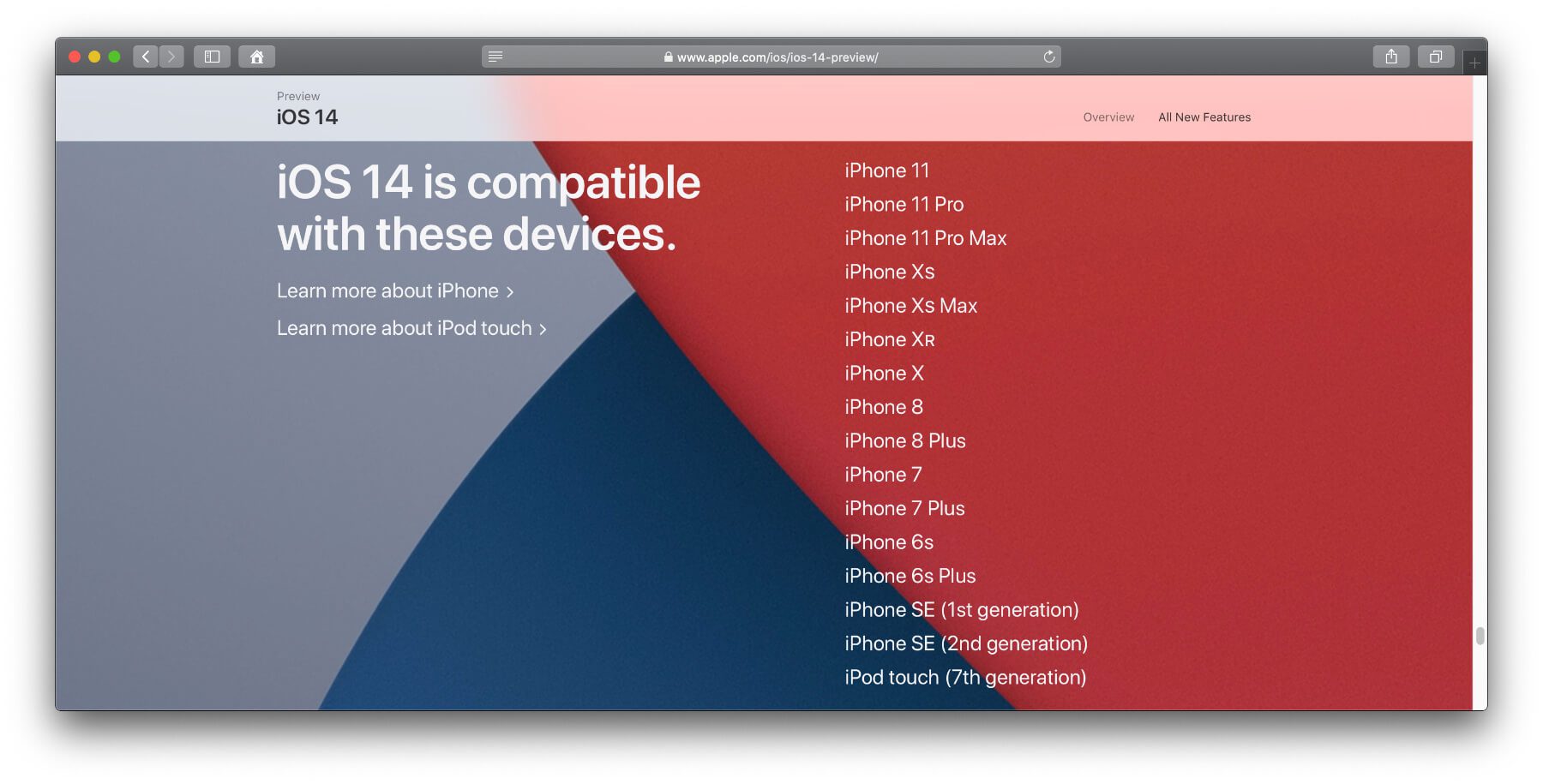 www.apple.com/ios/ios-14-preview/

Preview
iOS 14

Overview
All New Features

iOS 14 is compatible with these devices.

Learn more about iPhone >

Learn more about iPod touch >

iPhone 11
iPhone 11 Pro
iPhone 11 Pro Max
iPhone Xs
iPhone Xs Max
iPhone XR
iPhone X
iPhone 8
iPhone 8 Plus
iPhone 7
iPhone 7 Plus
iPhone 6s
iPhone 6s Plus
iPhone SE (1st generation)
iPhone SE (2nd generation)
iPod touch (7th generation)